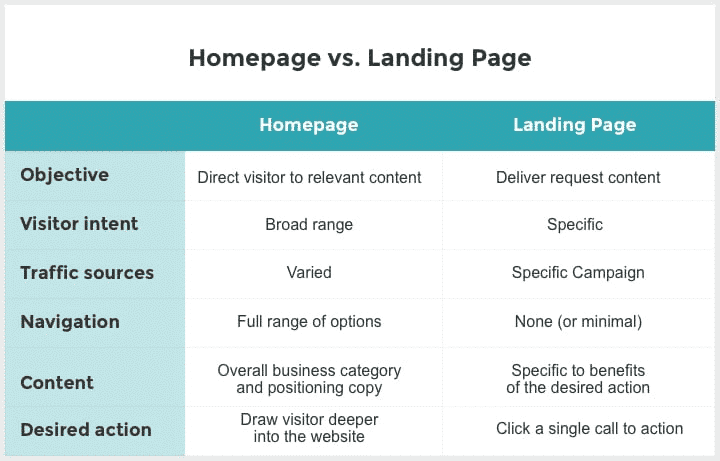 Homepage vs. Landing Page

| | Homepage | Landing Page |
|---|---|---|
| Objective | Direct visitor to relevant content | Deliver request content |
| Visitor intent | Broad range | Specific |
| Traffic sources | Varied | Specific Campaign |
| Navigation | Full range of options | None (or minimal) |
| Content | Overall business category and positioning copy | Specific to benefits of the desired action |
| Desired action | Draw visitor deeper into the website | Click a single call to action |